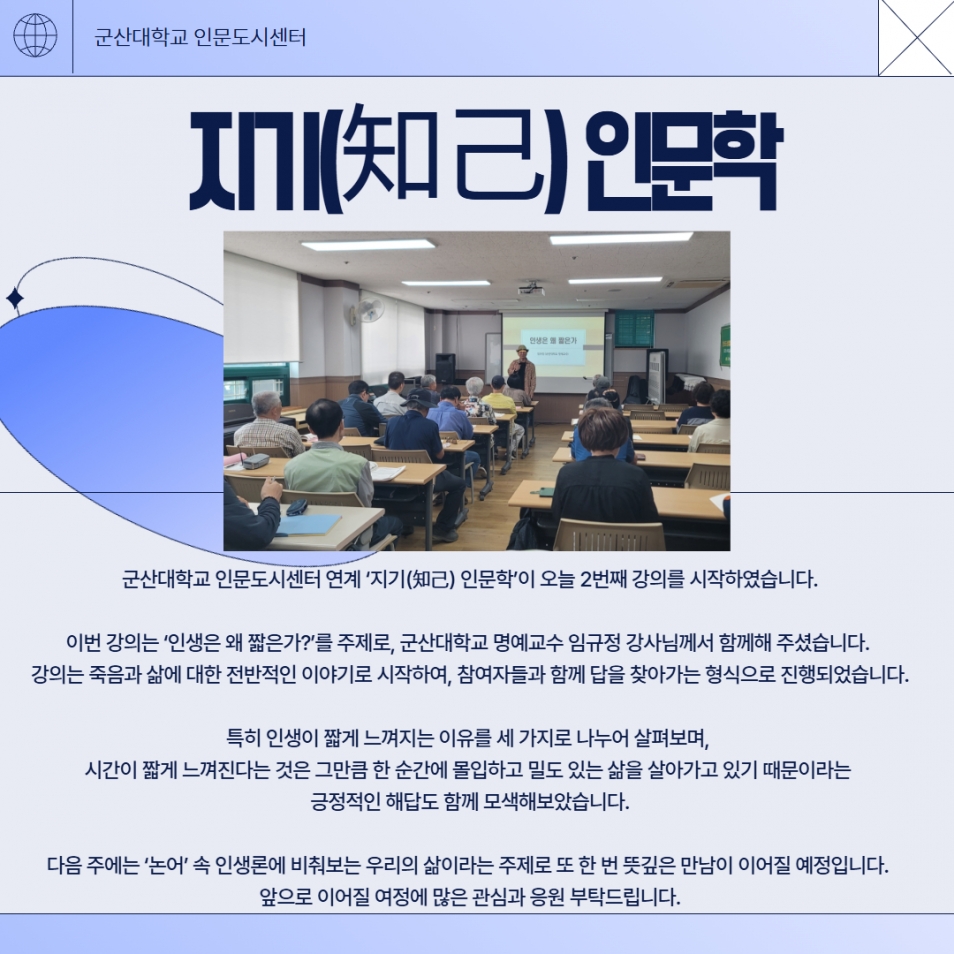 군산대학교 인문도시센터

지기(知己) 인문학

인생은 왜 짧은가

군산대학교 인문도시센터 연계 '지기(知己) 인문학'이 오늘 2번째 강의를 시작하였습니다.

이번 강의는 '인생은 왜 짧은가?'를 주제로, 군산대학교 명예교수 임규정 강사님께서 함께해 주셨습니다. 강의는 죽음과 삶에 대한 전반적인 이야기로 시작하여, 참여자들과 함께 답을 찾아가는 형식으로 진행되었습니다.

특히 인생이 짧게 느껴지는 이유를 세 가지로 나누어 살펴보며, 시간이 짧게 느껴진다는 것은 그만큼 한 순간에 몰입하고 밀도 있는 삶을 살아가고 있기 때문이라는 긍정적인 해답도 함께 모색해보았습니다.

다음 주에는 '논어' 속 인생론에 비춰보는 우리의 삶이라는 주제로 또 한 번 뜻깊은 만남이 이어질 예정입니다. 앞으로 이어질 여정에 많은 관심과 응원 부탁드립니다.